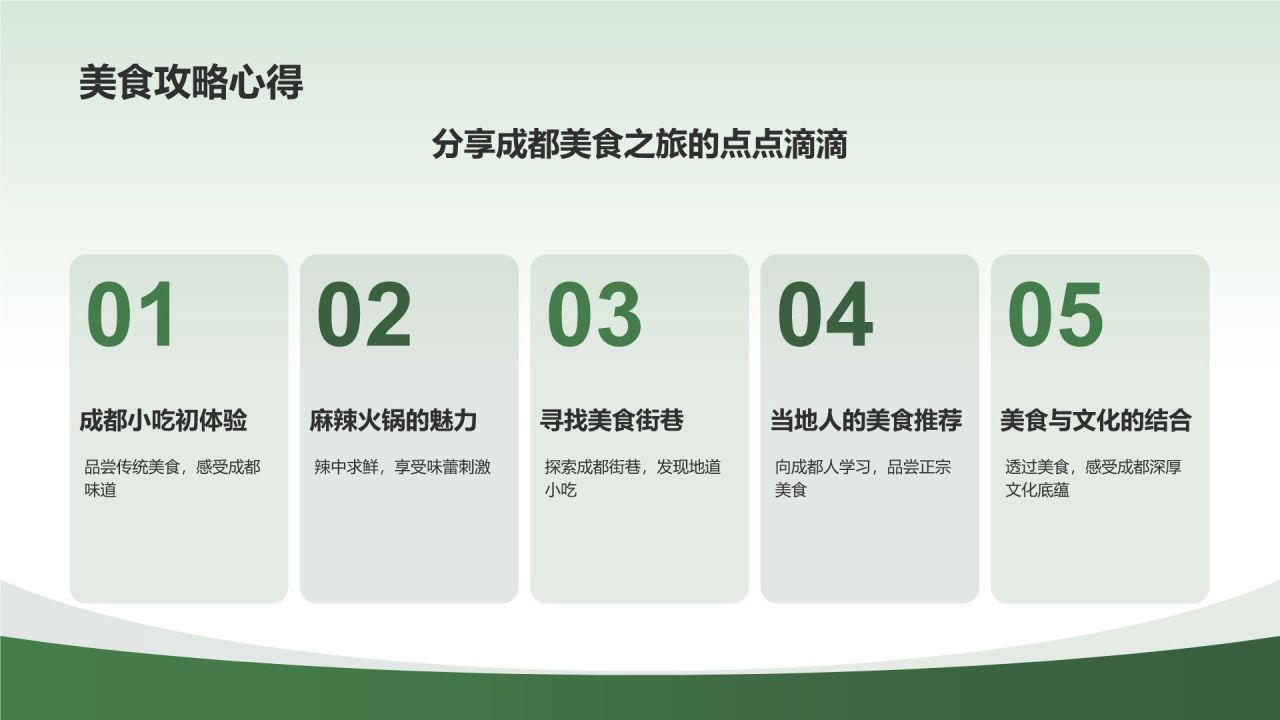 美食攻略心得

分享成都美食之旅的点点滴滴

01

成都小吃初体验

品尝传统美食，感受成都味道

02

麻辣火锅的魅力

辣中求鲜，享受味蕾刺激

03

寻找美食街巷

探索成都街巷，发现地道小吃

04

当地人的美食推荐

向成都人学习，品尝正宗美食

05

美食与文化的结合

透过美食，感受成都深厚文化底蕴